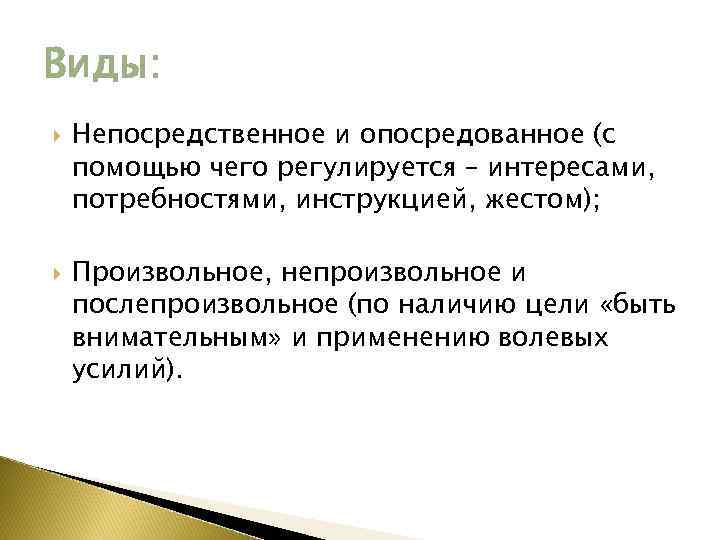 Виды:

Непосредственное и опосредованное (с помощью чего регулируется – интересами, потребностями, инструкцией, жестом);

Произвольное, непроизвольное и послепроизвольное (по наличию цели «быть внимательным» и применению волевых усилий).